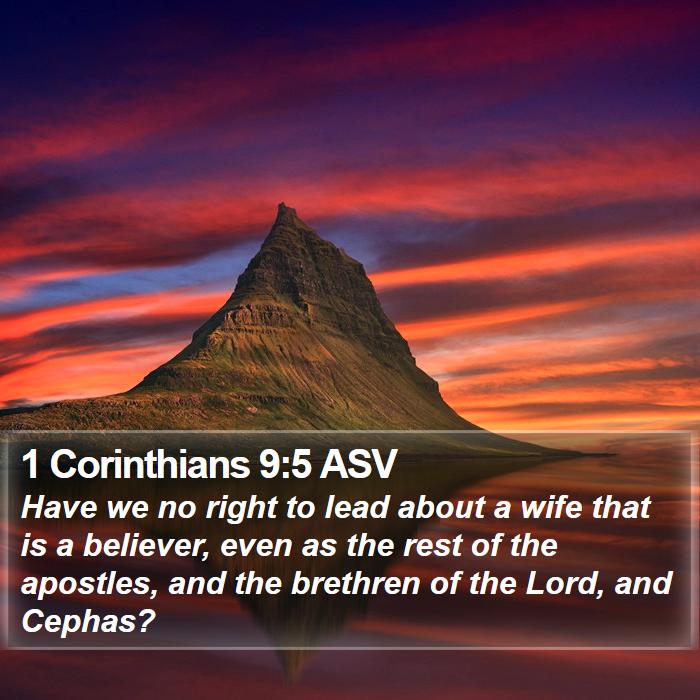 1 Corinthians 9:5 ASV

Have we no right to lead about a wife that is a believer, even as the rest of the apostles, and the brethren of the Lord, and Cephas?